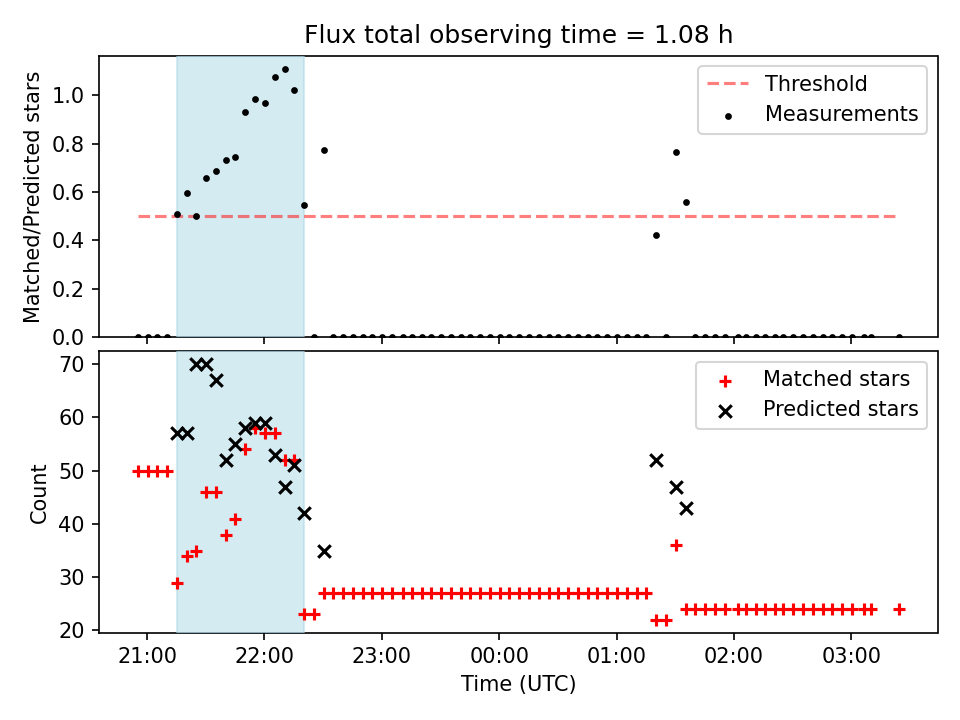 Flux total observing time = 1.08 h

Matched/Predicted stars

1.0
0.8
0.6
0.4
0.2
0.0

Threshold
Measurements

Count

70
60
50
40
30
20

Matched stars
Predicted stars

21:00
22:00
23:00
00:00
01:00
02:00
03:00

Time (UTC)